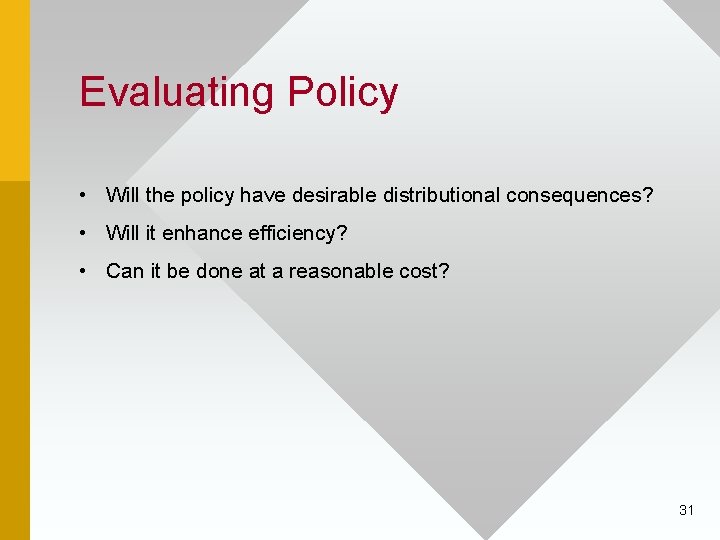 Evaluating Policy

• Will the policy have desirable distributional consequences?
• Will it enhance efficiency?
• Can it be done at a reasonable cost?

31